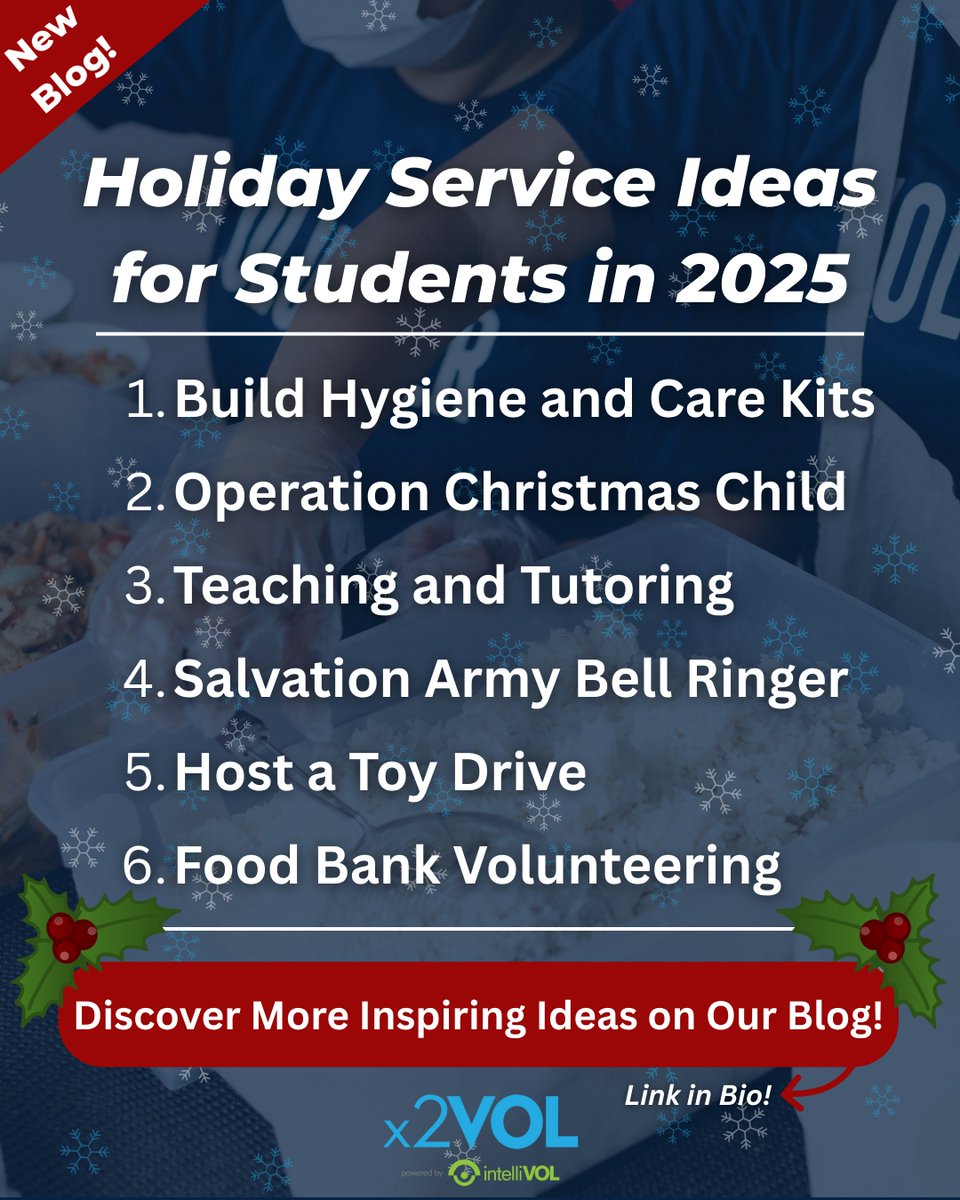 New Blog!

Holiday Service Ideas for Students in 2025

1. Build Hygiene and Care Kits
2. Operation Christmas Child
3. Teaching and Tutoring
4. Salvation Army Bell Ringer
5. Host a Toy Drive
6. Food Bank Volunteering

Discover More Inspiring Ideas on Our Blog!

Link in Bio!

x2VOL
powered by intelliVOL